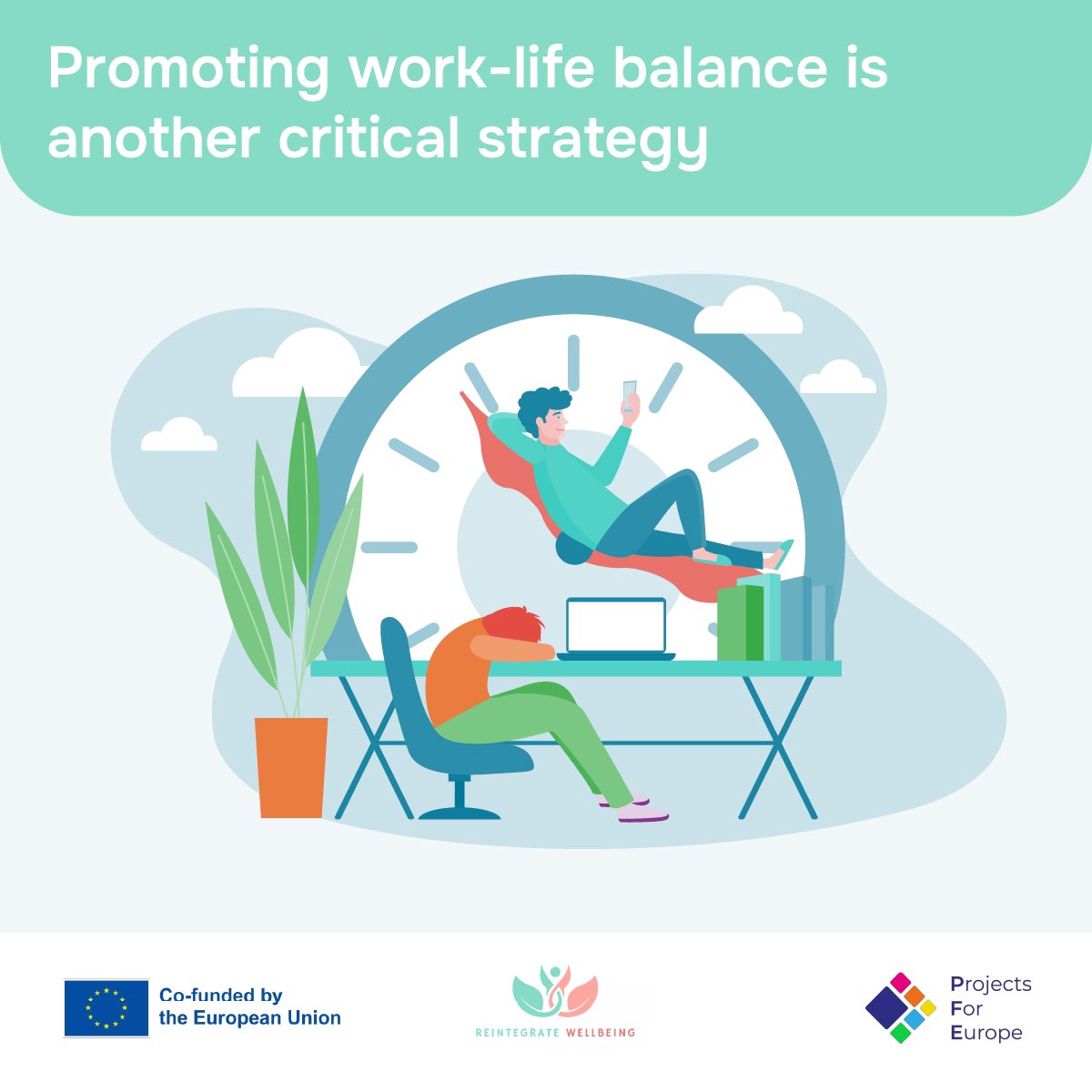 Promoting work-life balance is another critical strategy

Co-funded by the European Union

REINTEGRATE WELLBEING

Projects For Europe